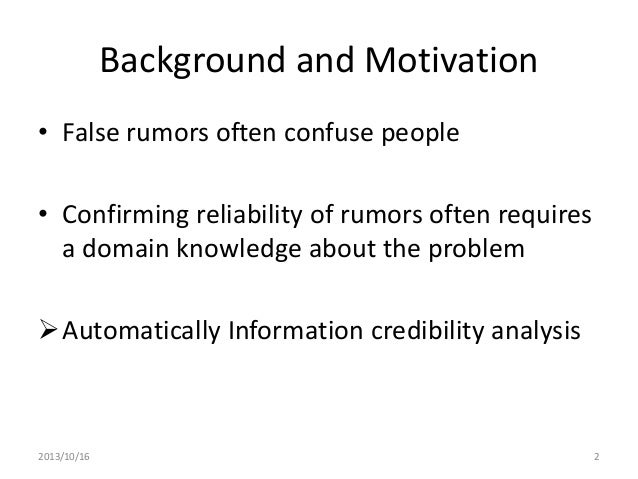 Background and Motivation

• False rumors often confuse people

• Confirming reliability of rumors often requires a domain knowledge about the problem

➢ Automatically Information credibility analysis

2013/10/16

2